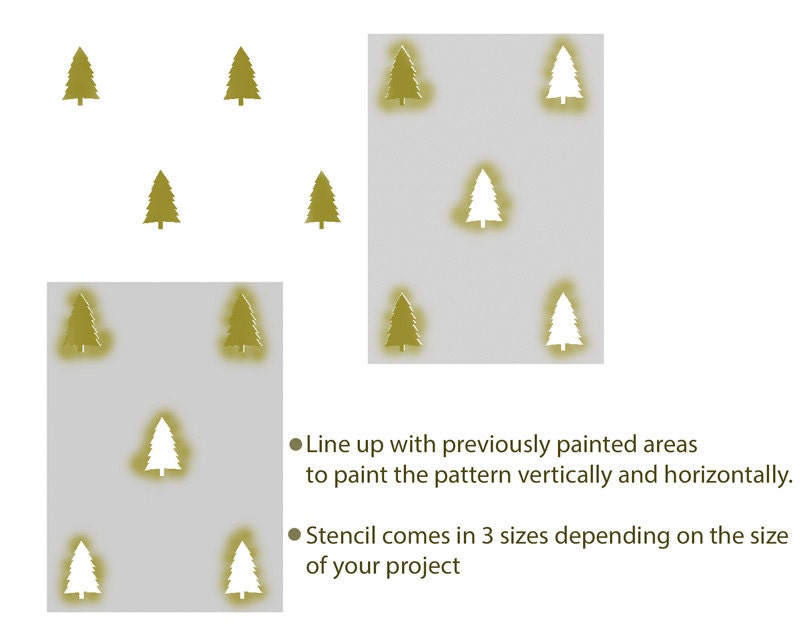 ● Line up with previously painted areas to paint the pattern vertically and horizontally.

● Stencil comes in 3 sizes depending on the size of your project